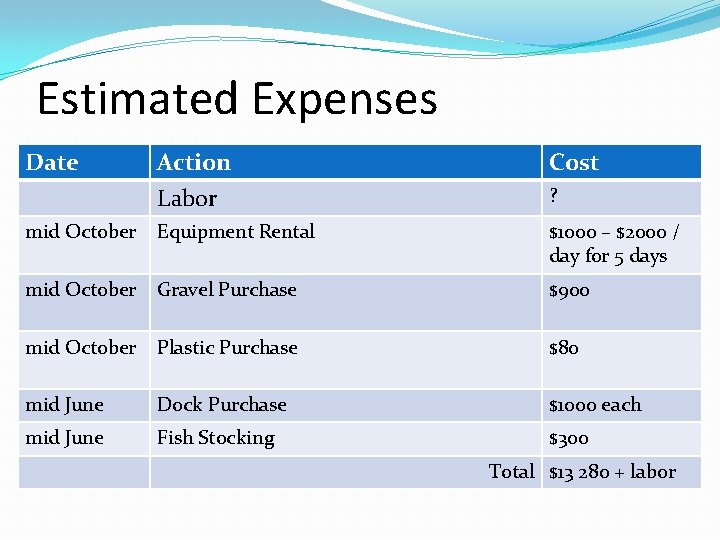 Estimated Expenses

| Date | Action | Cost |
|---|---|---|
| | Labor | ? |
| mid October | Equipment Rental | \$1000 – \$2000 / day for 5 days |
| mid October | Gravel Purchase | \$900 |
| mid October | Plastic Purchase | \$80 |
| mid June | Dock Purchase | \$1000 each |
| mid June | Fish Stocking | \$300 |
| | Total | \$13 280 + labor |